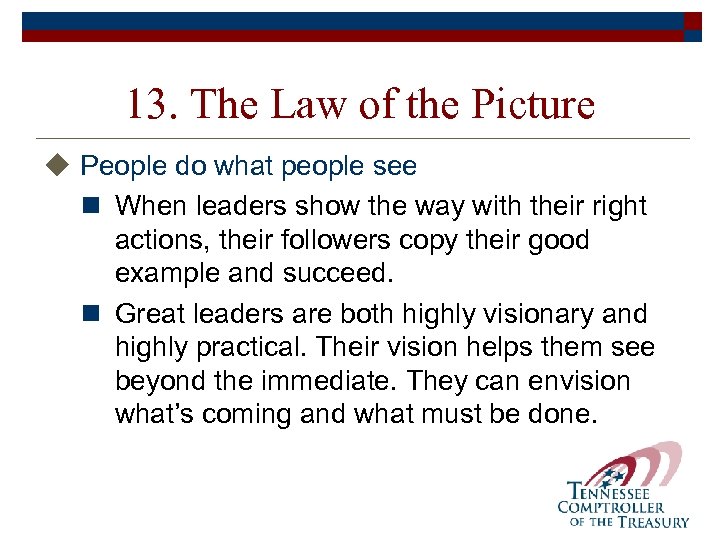 13. The Law of the Picture

People do what people see

When leaders show the way with their right actions, their followers copy their good example and succeed.

Great leaders are both highly visionary and highly practical. Their vision helps them see beyond the immediate. They can envision what's coming and what must be done.

TENNESSEE COMPTROLLER OF THE TREASURY